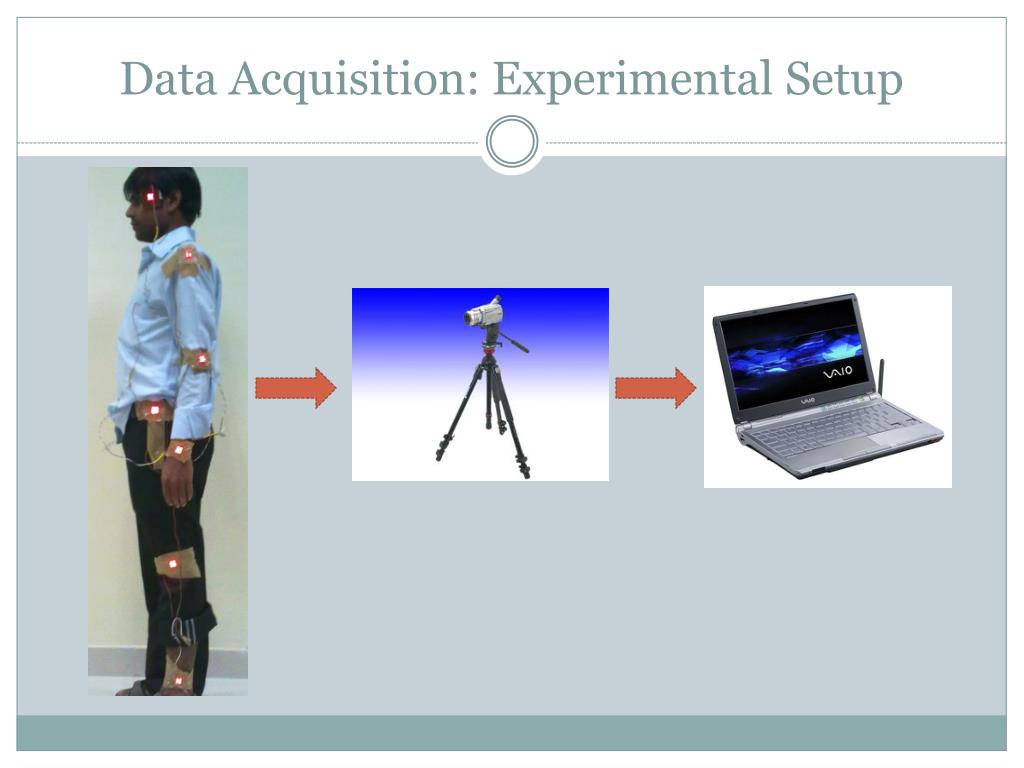 Data Acquisition: Experimental Setup

VAIO

VAIO